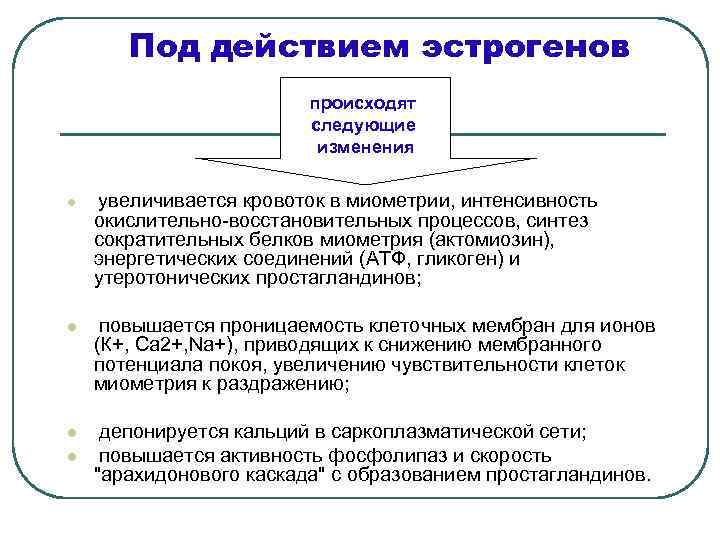 Под действием эстрогенов

происходят следующие изменения

- увеличивается кровоток в миометрии, интенсивность окислительно-восстановительных процессов, синтез сократительных белков миометрия (актомиозин), энергетических соединений (АТФ, гликоген) и утеротонических простагландинов;

- повышается проницаемость клеточных мембран для ионов (К+, Са2+,Na+), приводящих к снижению мембранного потенциала покоя, увеличению чувствительности клеток миометрия к раздражению;

- депонируется кальций в саркоплазматической сети;
- повышается активность фосфолипаз и скорость "арахидонового каскада" с образованием простагландинов.